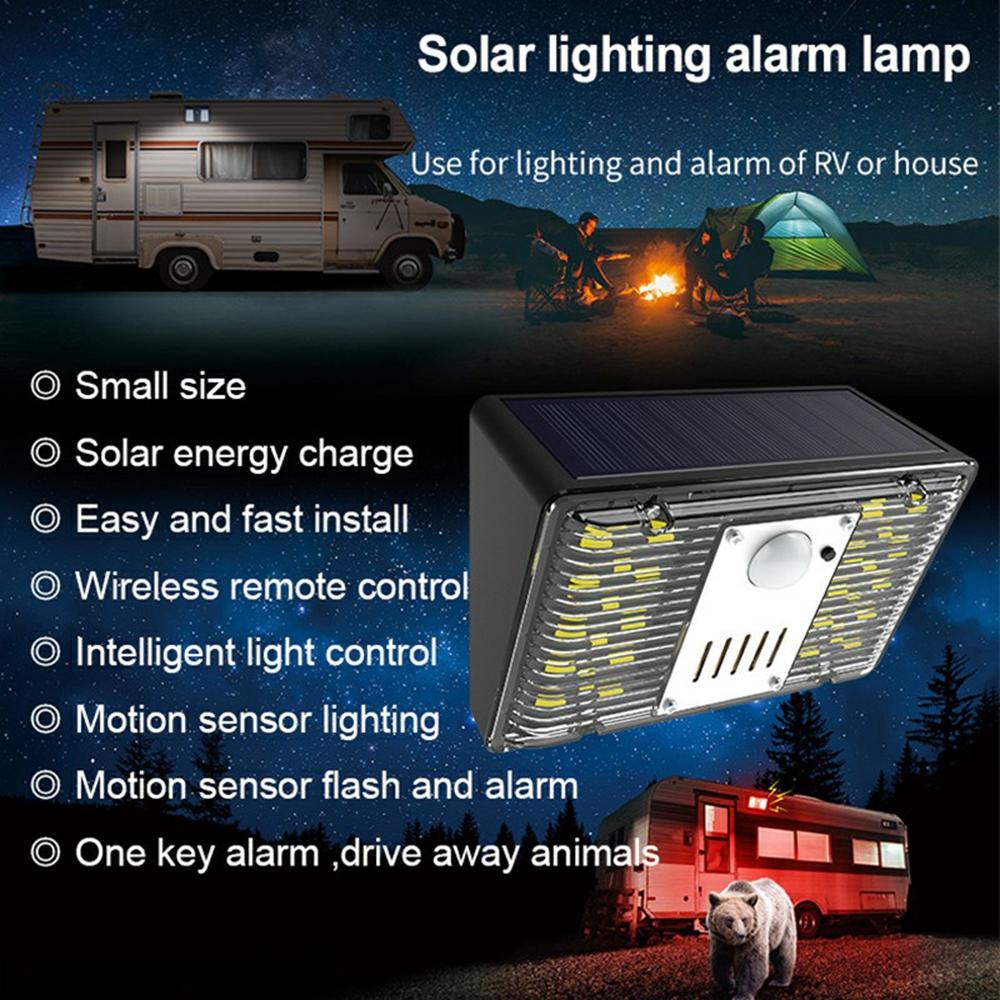 Solar lighting alarm lamp

Use for lighting and alarm of RV or house

◎ Small size
◎ Solar energy charge
◎ Easy and fast install
◎ Wireless remote control
◎ Intelligent light control
◎ Motion sensor lighting
◎ Motion sensor flash and alarm
◎ One key alarm ,drive away animals